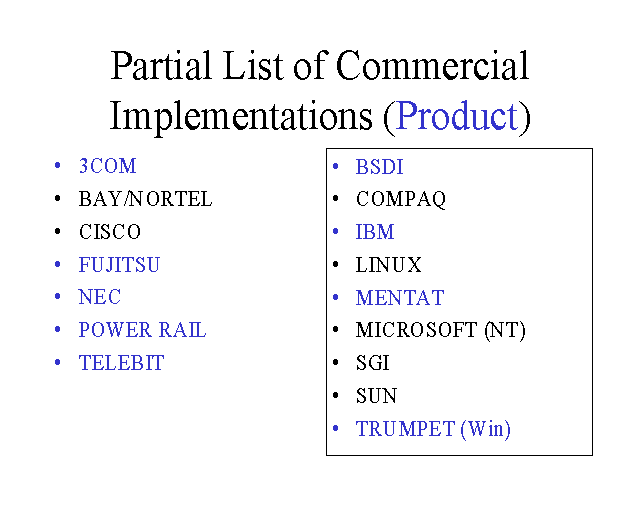 Partial List of Commercial Implementations (Product)

• 3COM
• BAY/NORTEL
• CISCO
• FUJITSU
• NEC
• POWER RAIL
• TELEBIT

• BSDI
• COMPAQ
• IBM
• LINUX
• MENTAT
• MICROSOFT (NT)
• SGI
• SUN
• TRUMPET (Win)